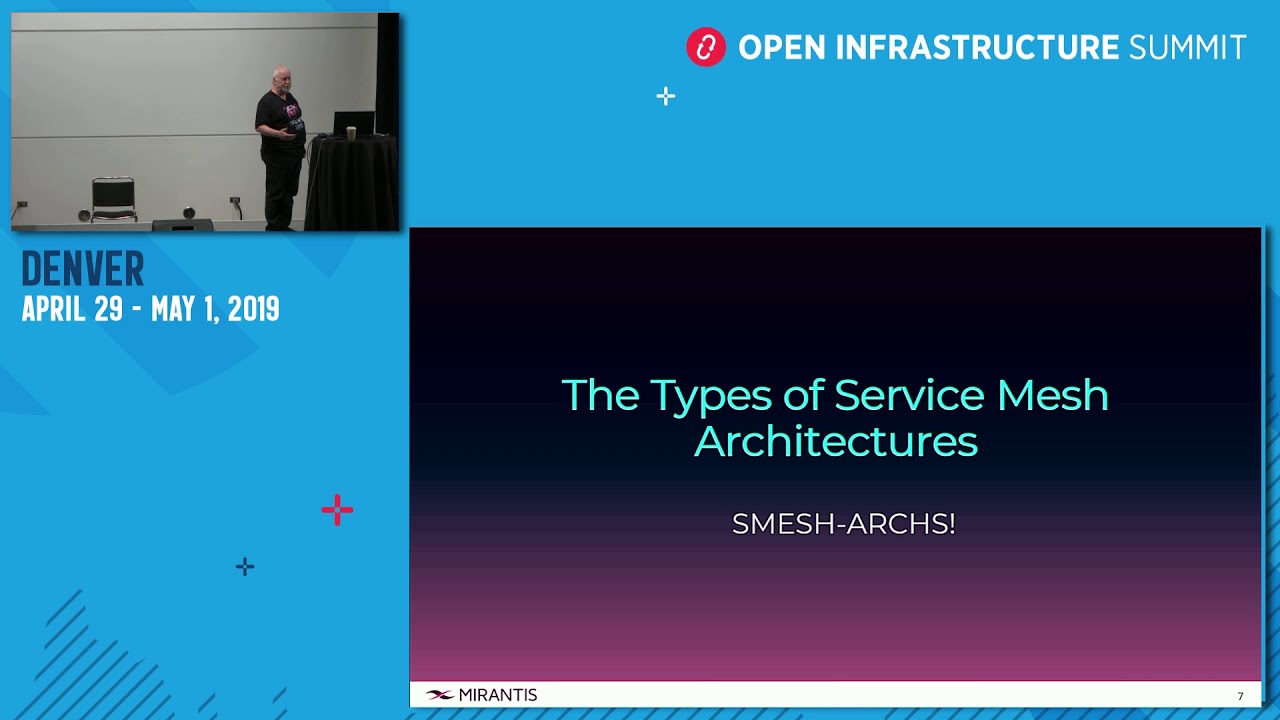 OPEN INFRASTRUCTURE SUMMIT

DENVER
APRIL 29 - MAY 1, 2019

The Types of Service Mesh Architectures

SMESH-ARCHS!

MIRANTIS

7